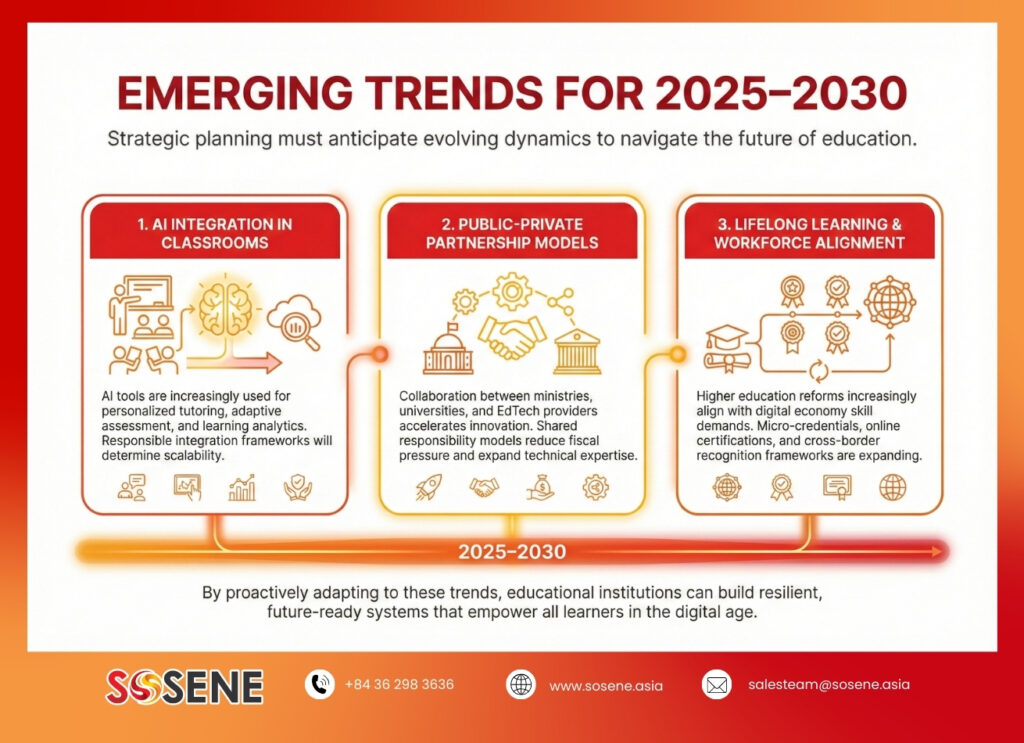 EMERGING TRENDS FOR 2025–2030

Strategic planning must anticipate evolving dynamics to navigate the future of education.

1. AI INTEGRATION IN CLASSROOMS

AI tools are increasingly used for personalized tutoring, adaptive assessment, and learning analytics. Responsible integration frameworks will determine scalability.

2. PUBLIC-PRIVATE PARTNERSHIP MODELS

Collaboration between ministries, universities, and EdTech providers accelerates innovation. Shared responsibility models reduce fiscal pressure and expand technical expertise.

3. LIFELONG LEARNING & WORKFORCE ALIGNMENT

Higher education reforms increasingly align with digital economy skill demands. Micro-credentials, online certifications, and cross-border recognition frameworks are expanding.

2025–2030

By proactively adapting to these trends, educational institutions can build resilient, future-ready systems that empower all learners in the digital age.

SOSENE

+84 36 298 3636

www.sosene.asia

salesteam@sosene.asia